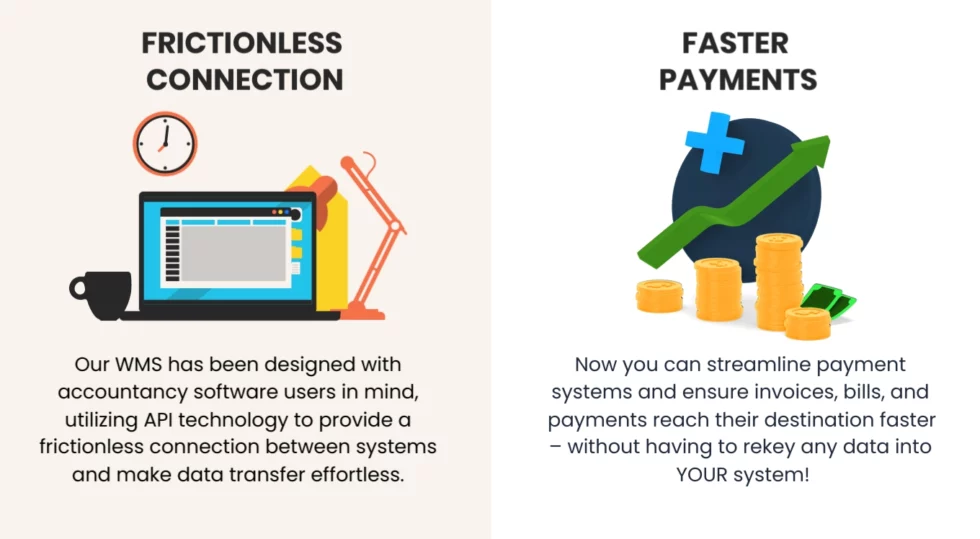 FRICTIONLESS CONNECTION

Our WMS has been designed with accountancy software users in mind, utilizing API technology to provide a frictionless connection between systems and make data transfer effortless.

FASTER PAYMENTS

Now you can streamline payment systems and ensure invoices, bills, and payments reach their destination faster – without having to rekey any data into YOUR system!